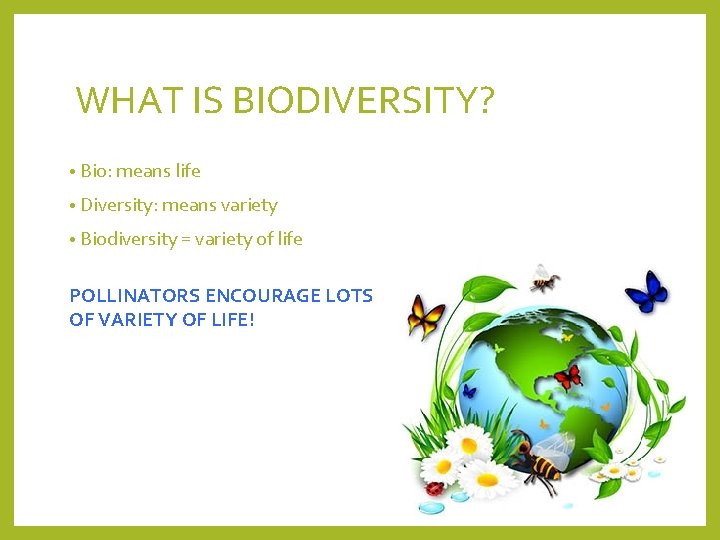 WHAT IS BIODIVERSITY?

• Bio: means life
• Diversity: means variety
• Biodiversity = variety of life

POLLINATORS ENCOURAGE LOTS OF VARIETY OF LIFE!